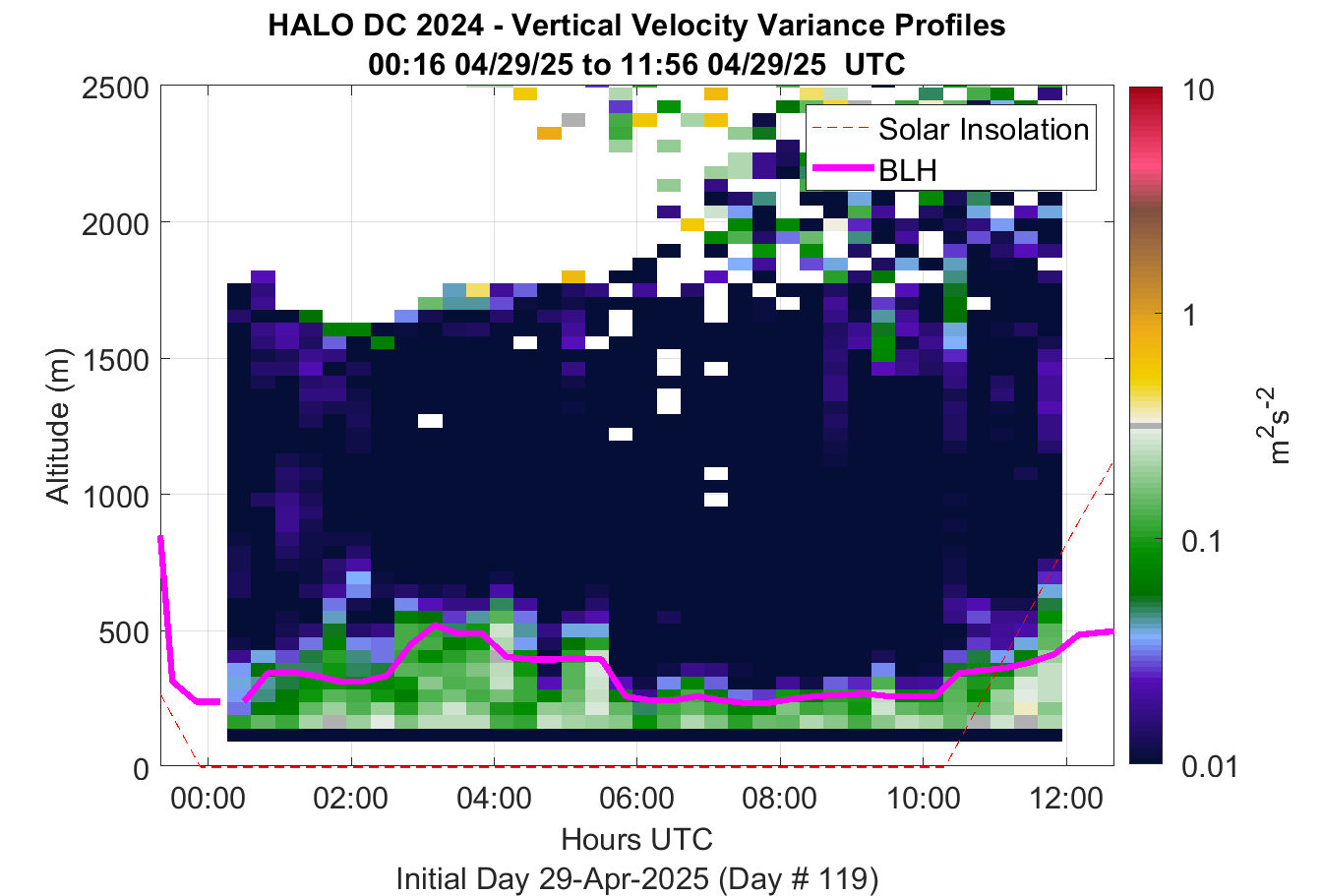 HALO DC 2024 - Vertical Velocity Variance Profiles
00:16 04/29/25 to 11:56 04/29/25 UTC

Solar Insolation
BLH

Altitude (m)
2500
2000
1500
1000
500
0

00:00
02:00
04:00
06:00
08:00
10:00
12:00

Hours UTC
Initial Day 29-Apr-2025 (Day # 119)

10
1
0.1
0.01
$m^2s^{-2}$